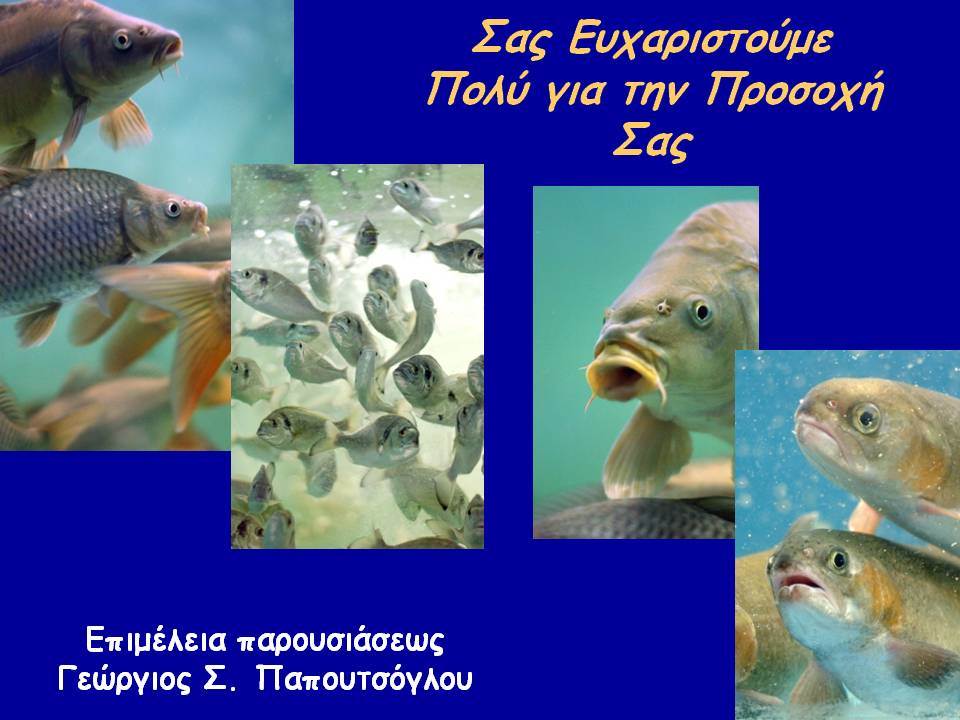 Σας Ευχαριστούμε Πολύ για την Προσοχή Σας

Επιμέλεια παρουσιάσεως
Γεώργιος Σ. Παπουτσόγλου